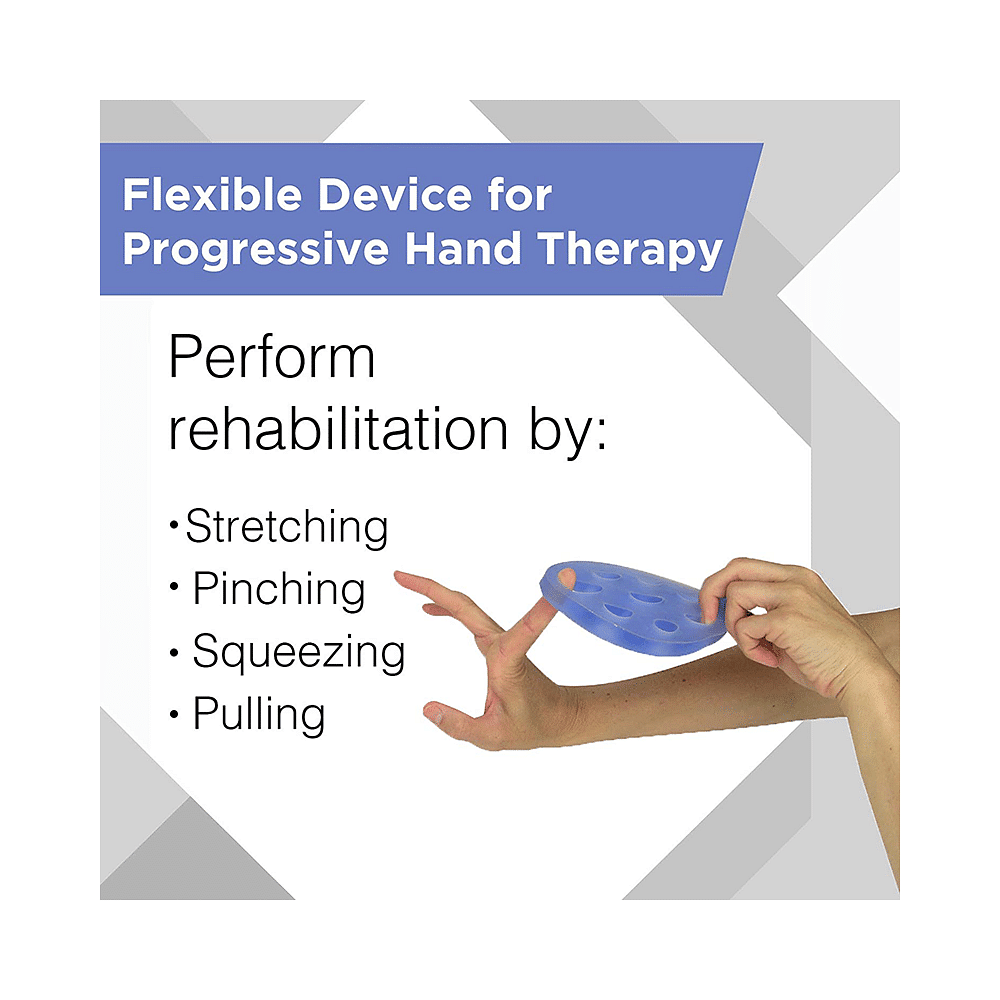 Flexible Device for Progressive Hand Therapy

Perform rehabilitation by:

• Stretching
• Pinching
• Squeezing
• Pulling